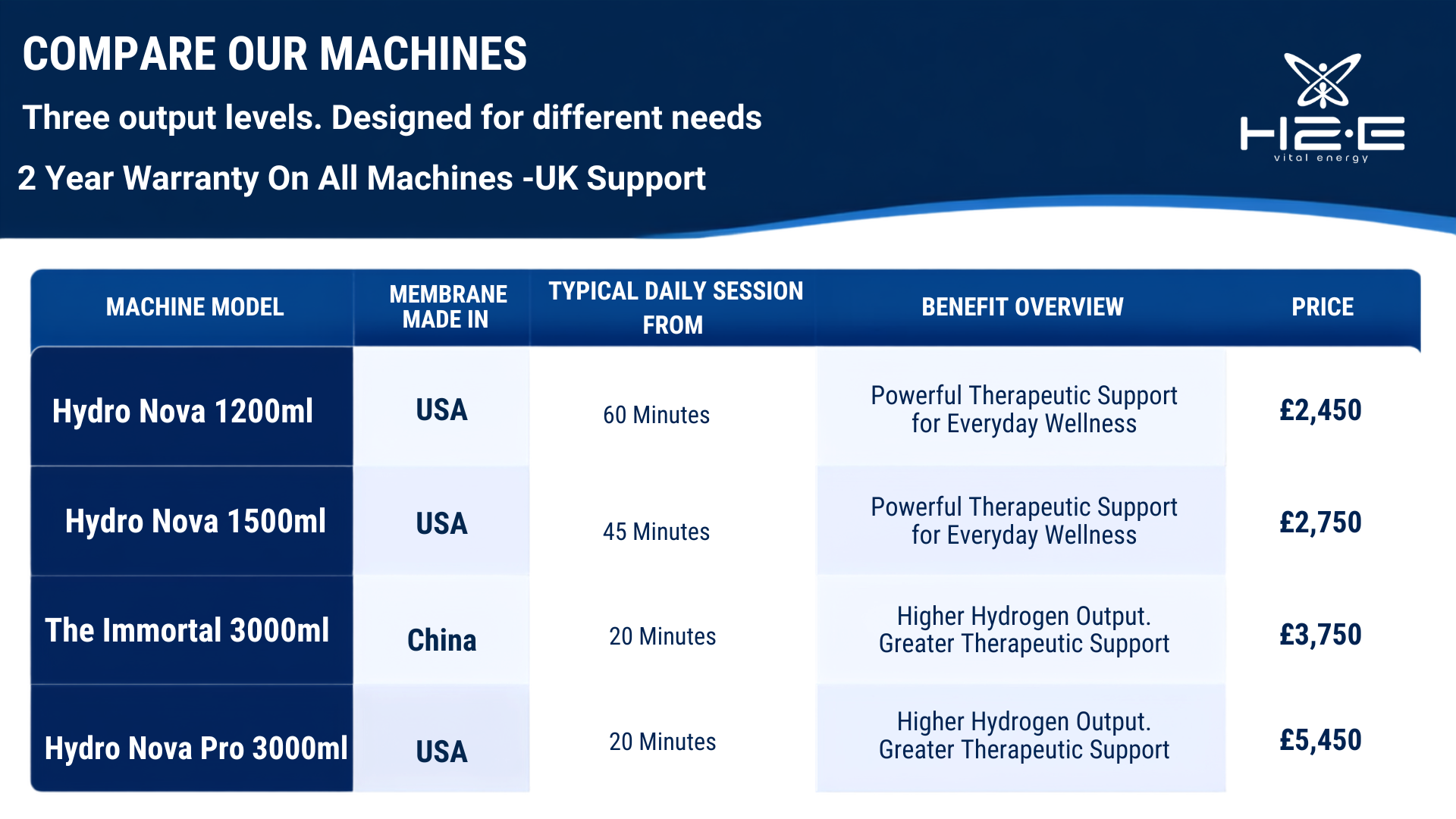 COMPARE OUR MACHINES

Three output levels. Designed for different needs

2 Year Warranty On All Machines -UK Support

H2·E
vital energy

| MACHINE MODEL | MEMBRANE MADE IN | TYPICAL DAILY SESSION FROM | BENEFIT OVERVIEW | PRICE |
|---|---|---|---|---|
| Hydro Nova 1200ml | USA | 60 Minutes | Powerful Therapeutic Support for Everyday Wellness | £2,450 |
| Hydro Nova 1500ml | USA | 45 Minutes | Powerful Therapeutic Support for Everyday Wellness | £2,750 |
| The Immortal 3000ml | China | 20 Minutes | Higher Hydrogen Output. Greater Therapeutic Support | £3,750 |
| Hydro Nova Pro 3000ml | USA | 20 Minutes | Higher Hydrogen Output. Greater Therapeutic Support | £5,450 |